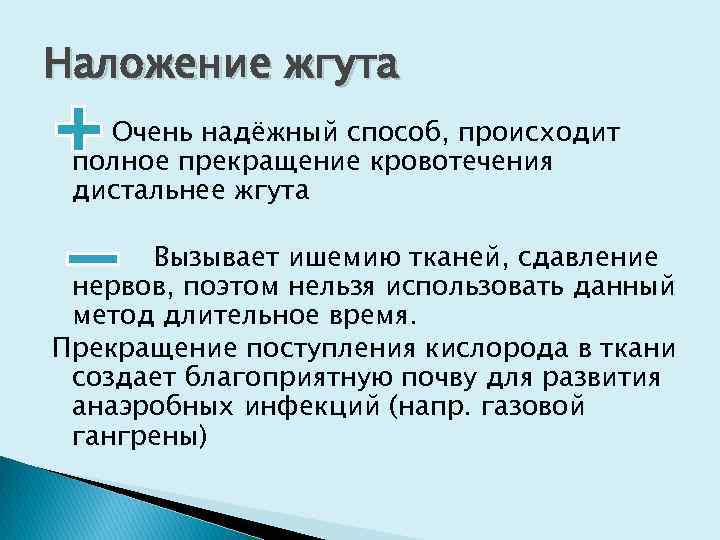 Наложение жгута

Очень надёжный способ, происходит полное прекращение кровотечения дистальнее жгута

Вызывает ишемию тканей, сдавление нервов, поэтом нельзя использовать данный метод длительное время.

Прекращение поступления кислорода в ткани создает благоприятную почву для развития анаэробных инфекций (напр. газовой гангрены)